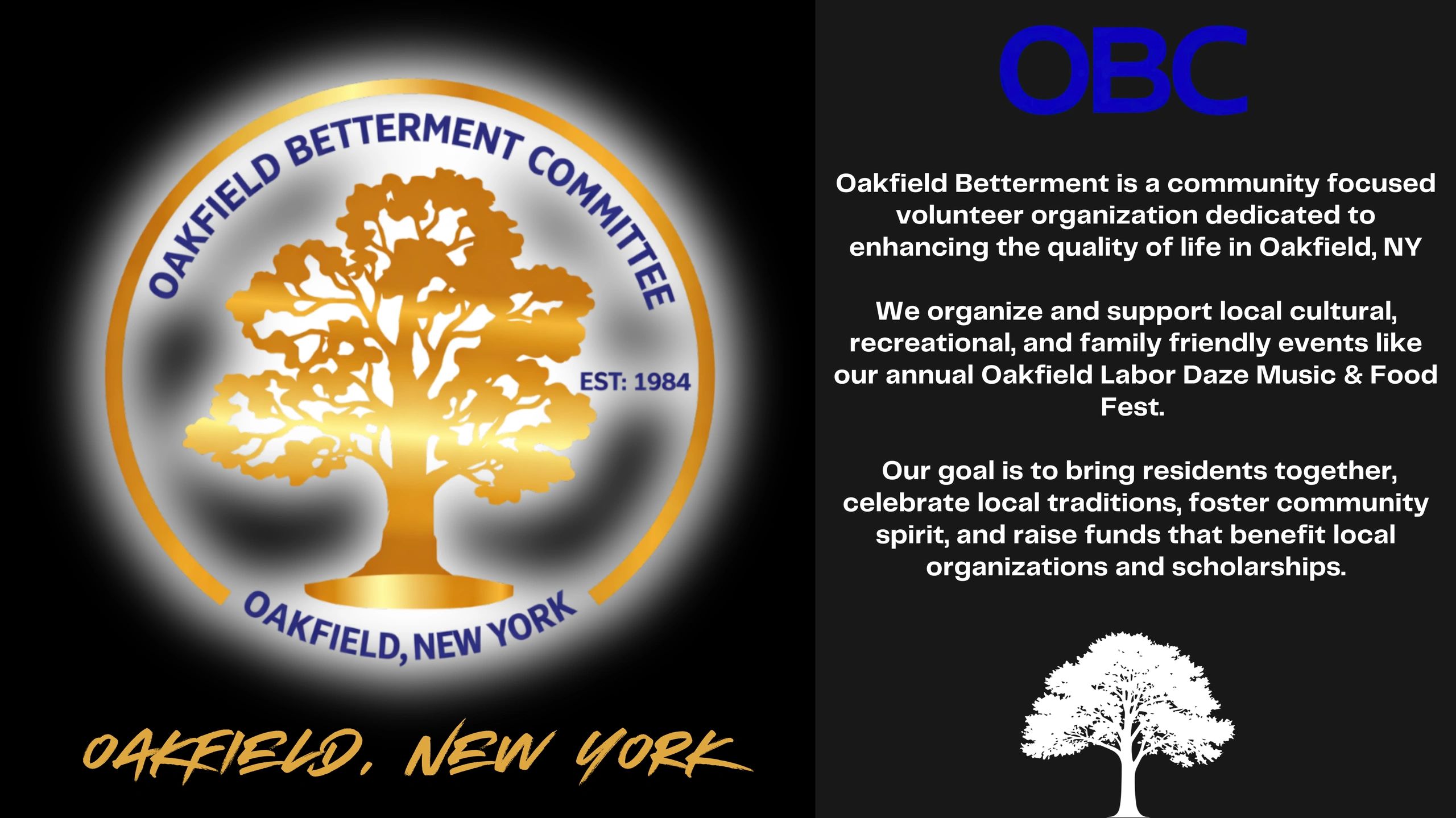 OAKFIELD BETTERMENT COMMITTEE

EST: 1984

OAKFIELD, NEW YORK

OAKFIELD, NEW YORK

OBC

Oakfield Betterment is a community focused volunteer organization dedicated to enhancing the quality of life in Oakfield, NY

We organize and support local cultural, recreational, and family friendly events like our annual Oakfield Labor Daze Music & Food Fest.

Our goal is to bring residents together, celebrate local traditions, foster community spirit, and raise funds that benefit local organizations and scholarships.